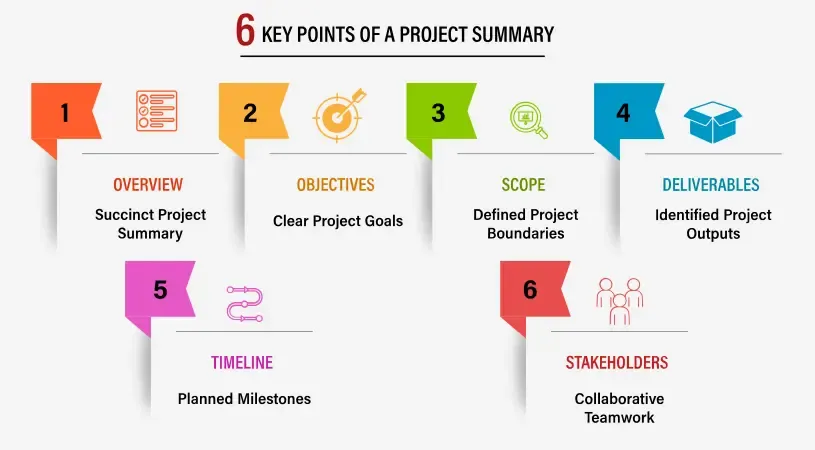 6 KEY POINTS OF A PROJECT SUMMARY

1

OVERVIEW

Succinct Project Summary

2

OBJECTIVES

Clear Project Goals

3

SCOPE

Defined Project Boundaries

4

DELIVERABLES

Identified Project Outputs

5

TIMELINE

Planned Milestones

6

STAKEHOLDERS

Collaborative Teamwork